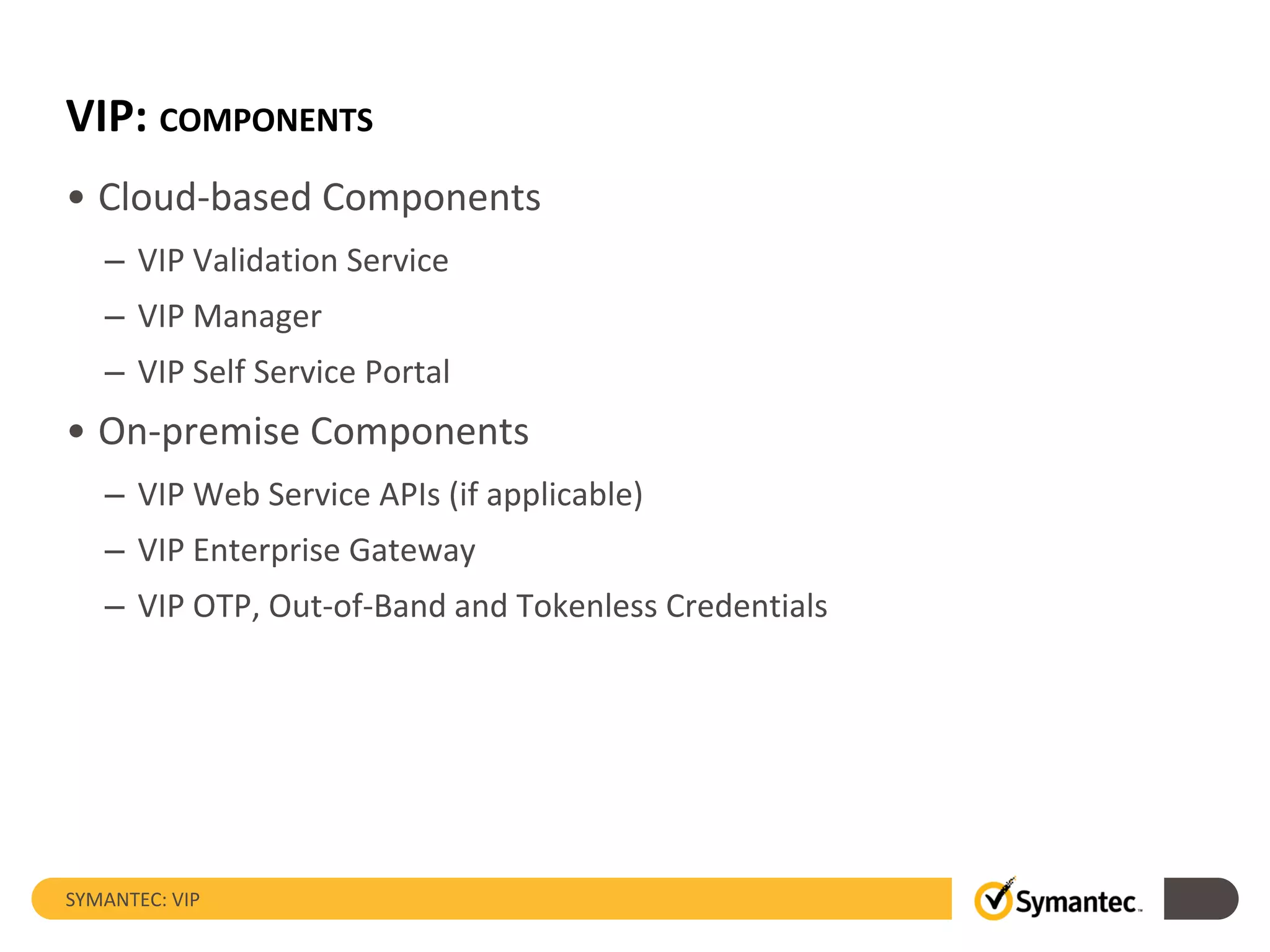 VIP: COMPONENTS

• Cloud-based Components

– VIP Validation Service

– VIP Manager

– VIP Self Service Portal

• On-premise Components

– VIP Web Service APIs (if applicable)

– VIP Enterprise Gateway

– VIP OTP, Out-of-Band and Tokenless Credentials

SYMANTEC: VIP

Symantec.